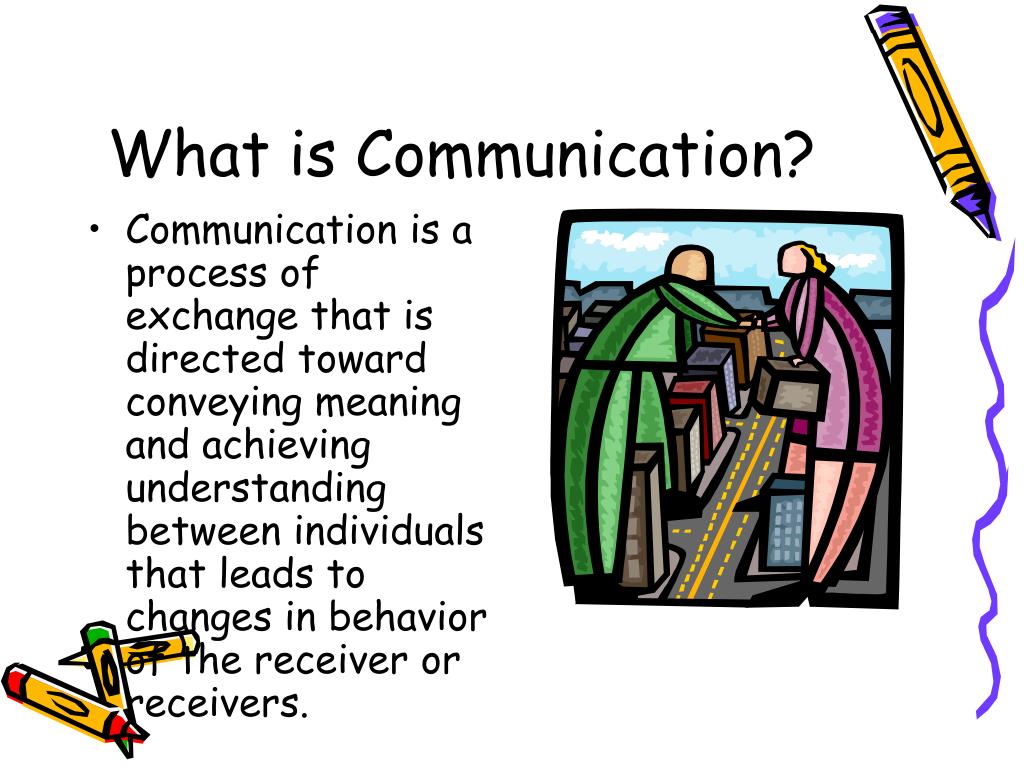 What is Communication?

• Communication is a process of exchange that is directed toward conveying meaning and achieving understanding between individuals that leads to changes in behavior of the receiver or receivers.